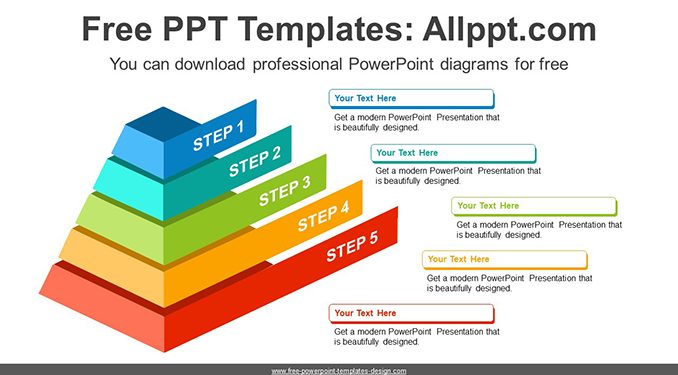 Free PPT Templates: Allppt.com

You can download professional PowerPoint diagrams for free

STEP 1

STEP 2

STEP 3

STEP 4

STEP 5

Your Text Here

Get a modern PowerPoint Presentation that is beautifully designed.

Your Text Here

Get a modern PowerPoint Presentation that is beautifully designed.

Your Text Here

Get a modern PowerPoint Presentation that is beautifully designed.

Your Text Here

Get a modern PowerPoint Presentation that is beautifully designed.

Your Text Here

Get a modern PowerPoint Presentation that is beautifully designed.

www.free-powerpoint-templates-design.com